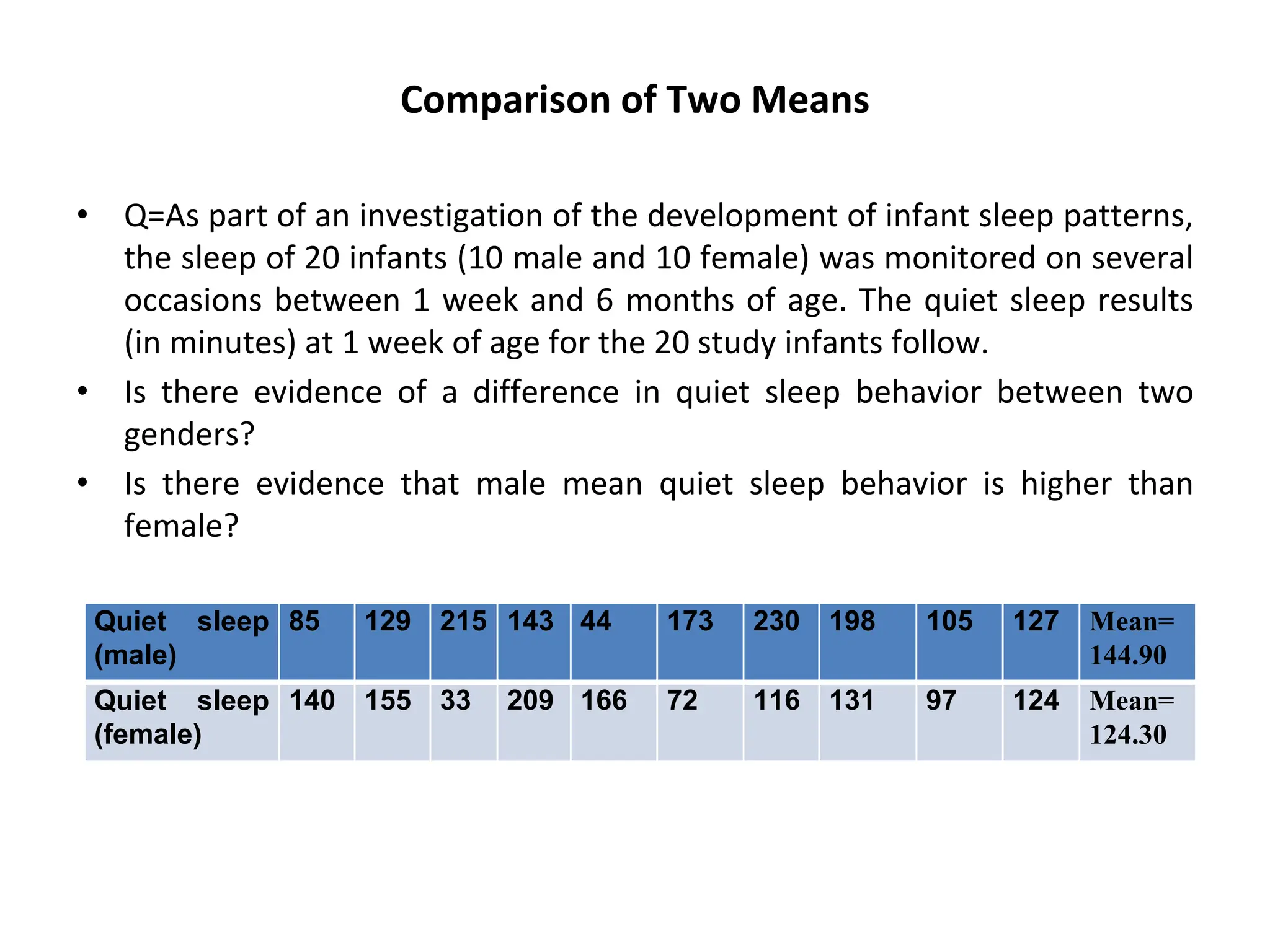 Comparison of Two Means

• Q=As part of an investigation of the development of infant sleep patterns, the sleep of 20 infants (10 male and 10 female) was monitored on several occasions between 1 week and 6 months of age. The quiet sleep results (in minutes) at 1 week of age for the 20 study infants follow.

• Is there evidence of a difference in quiet sleep behavior between two genders?

• Is there evidence that male mean quiet sleep behavior is higher than female?

| Quiet sleep (male) | 85 | 129 | 215 | 143 | 44 | 173 | 230 | 198 | 105 | 127 | Mean= 144.90 |
|---|---|---|---|---|---|---|---|---|---|---|---|
| Quiet sleep (female) | 140 | 155 | 33 | 209 | 166 | 72 | 116 | 131 | 97 | 124 | Mean= 124.30 |